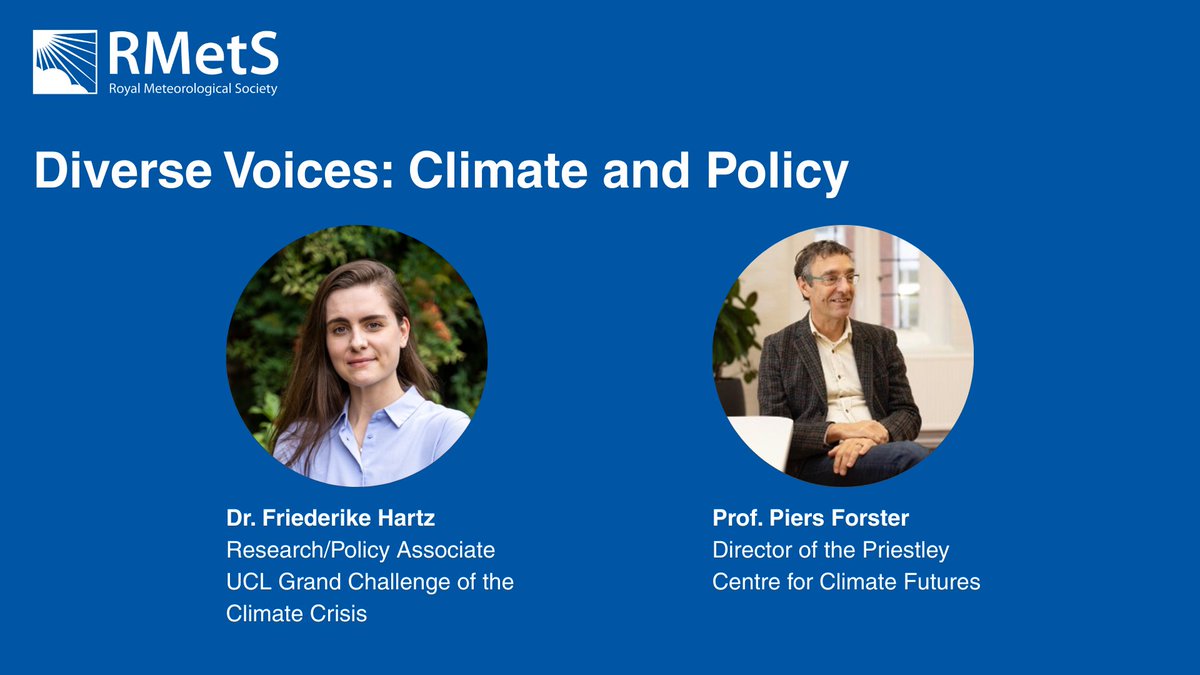 RMetS
Royal Meteorological Society

Diverse Voices: Climate and Policy

Dr. Friederike Hartz
Research/Policy Associate UCL Grand Challenge of the Climate Crisis

Prof. Piers Forster
Director of the Priestley Centre for Climate Futures